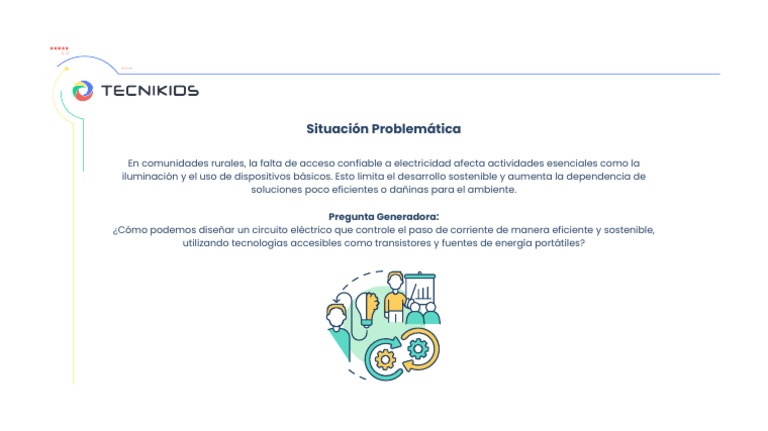 TECNIKIDS

Situación Problemática

En comunidades rurales, la falta de acceso confiable a electricidad afecta actividades esenciales como la iluminación y el uso de dispositivos básicos. Esto limita el desarrollo sostenible y aumenta la dependencia de soluciones poco eficientes o dañinas para el ambiente.

Pregunta Generadora:
¿Cómo podemos diseñar un circuito eléctrico que controle el paso de corriente de manera eficiente y sostenible, utilizando tecnologías accesibles como transistores y fuentes de energía portátiles?